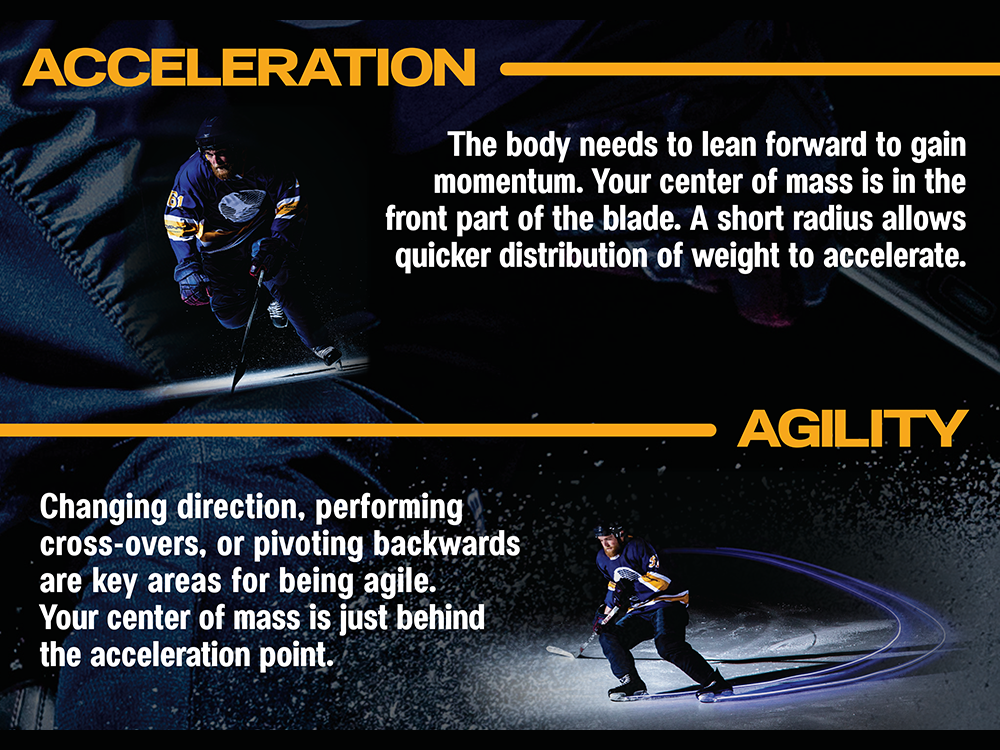 ACCELERATION

The body needs to lean forward to gain momentum. Your center of mass is in the front part of the blade. A short radius allows quicker distribution of weight to accelerate.

AGILITY

Changing direction, performing cross-overs, or pivoting backwards are key areas for being agile. Your center of mass is just behind the acceleration point.